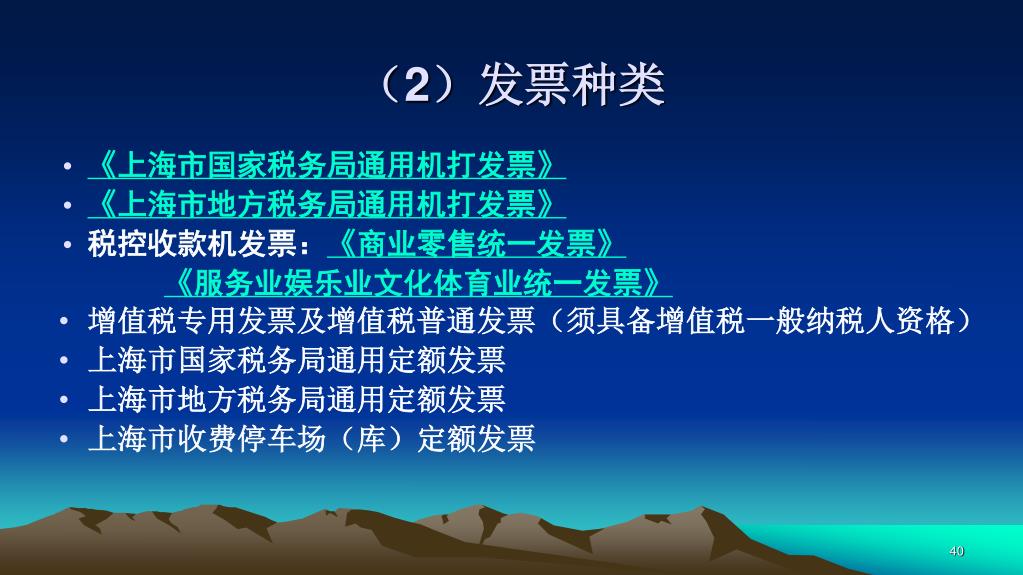 （2）发票种类

• 《上海市国家税务局通用机打发票》
• 《上海市地方税务局通用机打发票》
• 税控收款机发票：《商业零售统一发票》
《服务业娱乐业文化体育业统一发票》
• 增值税专用发票及增值税普通发票（须具备增值税一般纳税人资格）
• 上海市国家税务局通用定额发票
• 上海市地方税务局通用定额发票
• 上海市收费停车场（库）定额发票

40